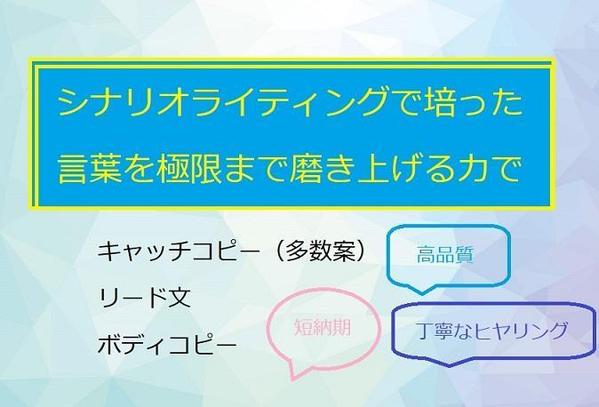 シナリオライティングで培った
言葉を極限まで磨き上げる力で

キャッチコピー（多数案）
リード文
ボディコピー

高品質
短納期
丁寧なヒヤリング